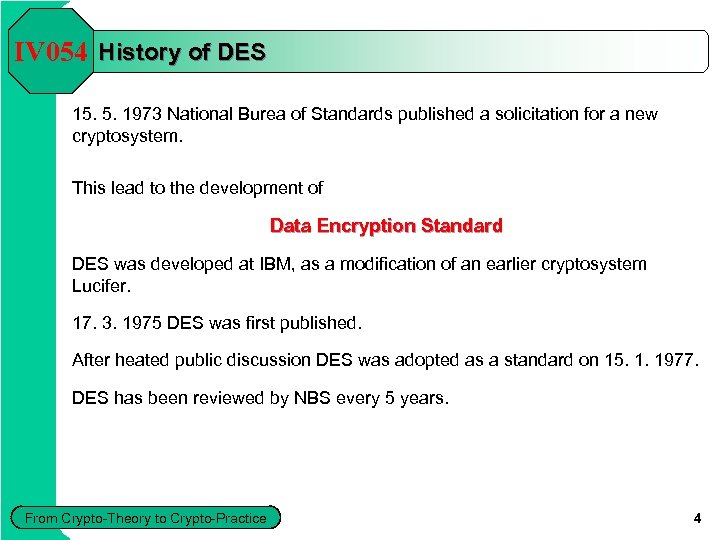 IV054 History of DES

15. 5. 1973 National Burea of Standards published a solicitation for a new cryptosystem.

This lead to the development of

Data Encryption Standard

DES was developed at IBM, as a modification of an earlier cryptosystem Lucifer.

17. 3. 1975 DES was first published.

After heated public discussion DES was adopted as a standard on 15. 1. 1977.

DES has been reviewed by NBS every 5 years.

From Crypto-Theory to Crypto-Practice

4